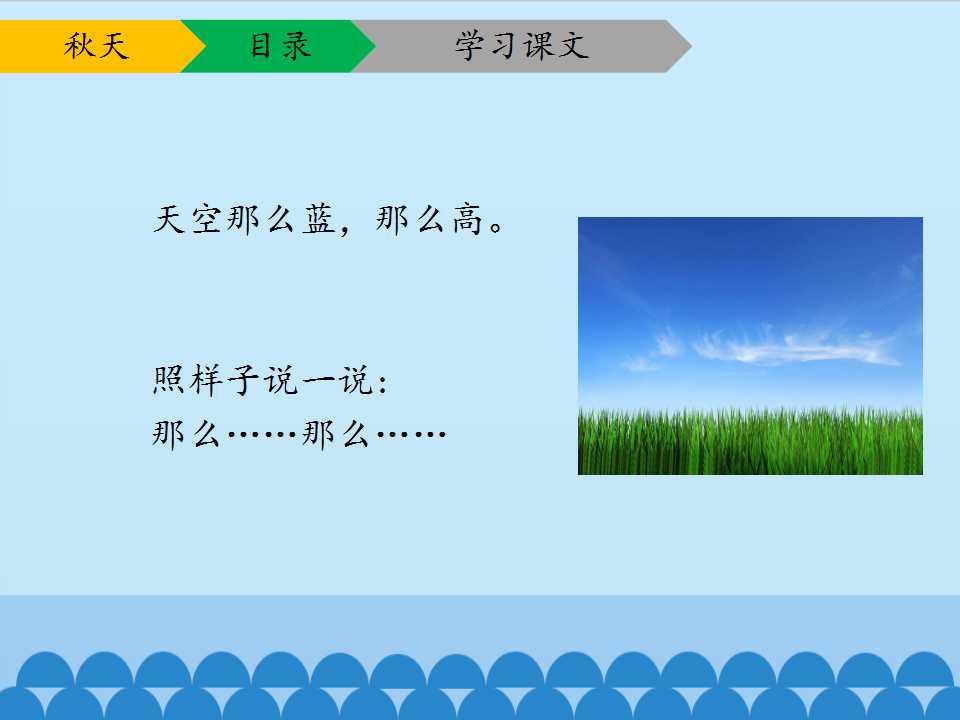 秋天　目录　学习课文

天空那么蓝，那么高。

照样子说一说：
那么……那么……